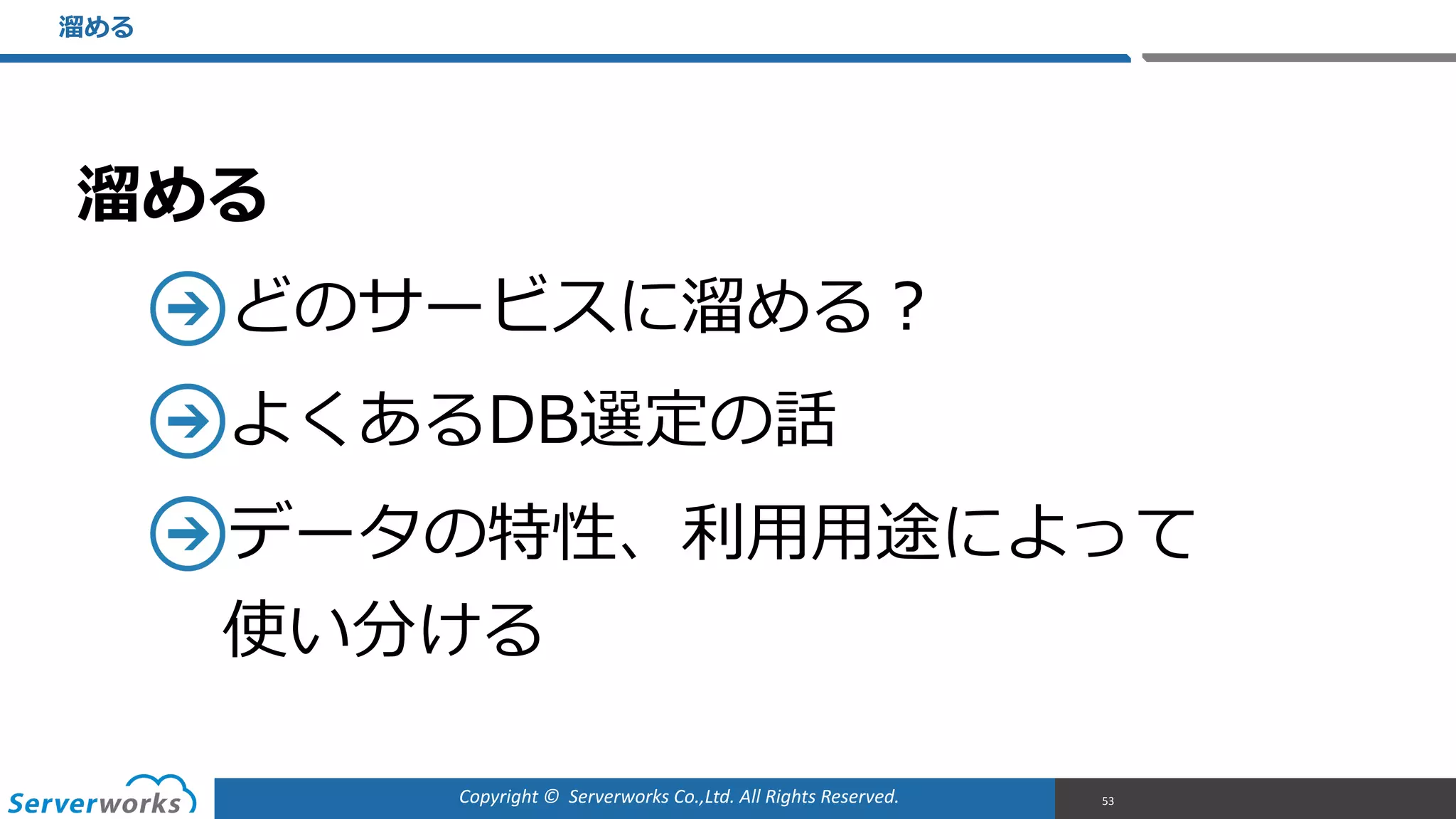 溜める

溜める

どのサービスに溜める？

よくあるDB選定の話

データの特性、利用用途によって使い分ける

Serverworks

Copyright © Serverworks Co.,Ltd. All Rights Reserved.

53